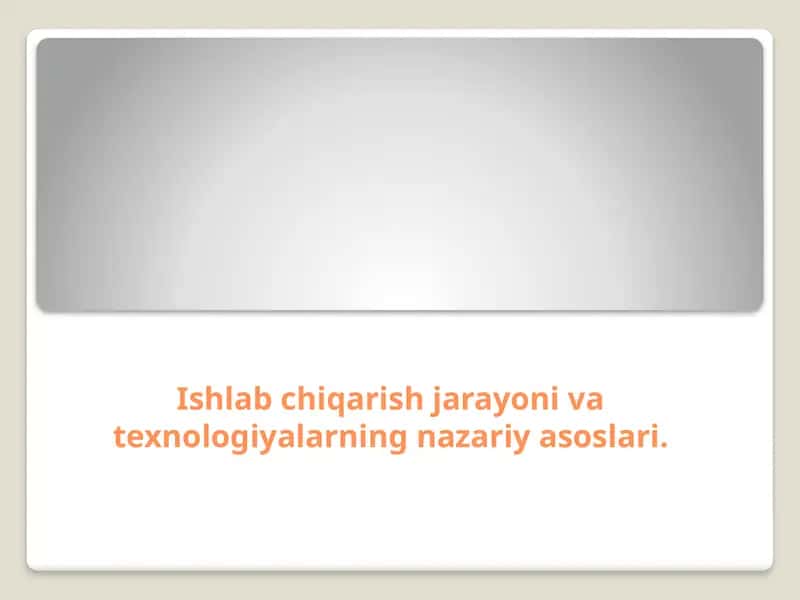 Ishlab chiqarish jarayoni va texnologiyalarning nazariy asoslari.